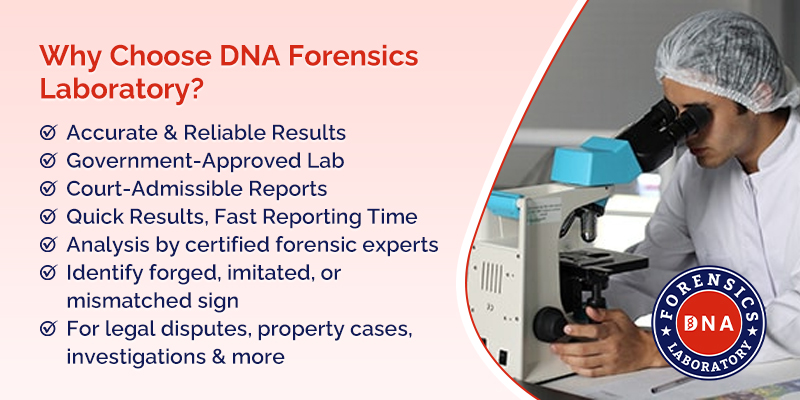 Why Choose DNA Forensics Laboratory?

Accurate & Reliable Results
Government-Approved Lab
Court-Admissible Reports
Quick Results, Fast Reporting Time
Analysis by certified forensic experts
Identify forged, imitated, or mismatched sign
For legal disputes, property cases, investigations & more

FORENSICS
DNA
LABORATORY